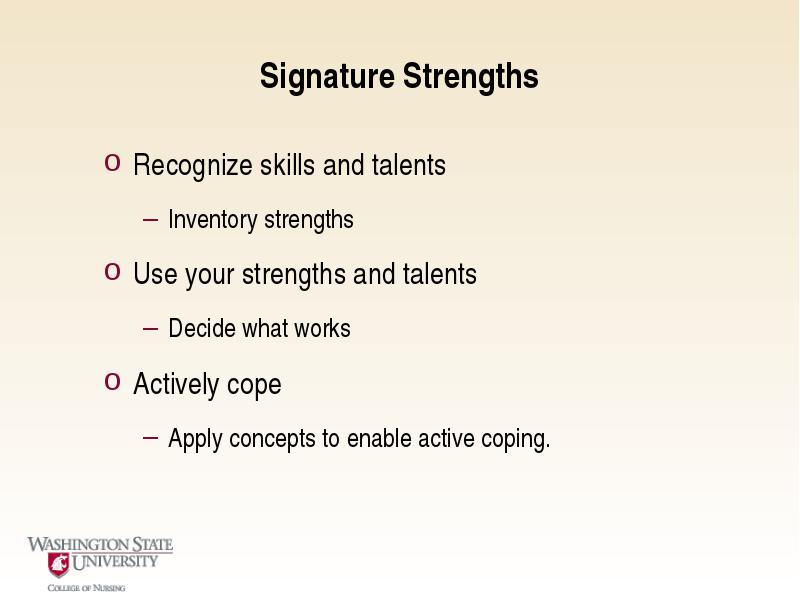 Signature Strengths

o Recognize skills and talents

– Inventory strengths

o Use your strengths and talents

– Decide what works

o Actively cope

– Apply concepts to enable active coping.

WASHINGTON STATE UNIVERSITY
COLLEGE OF NURSING